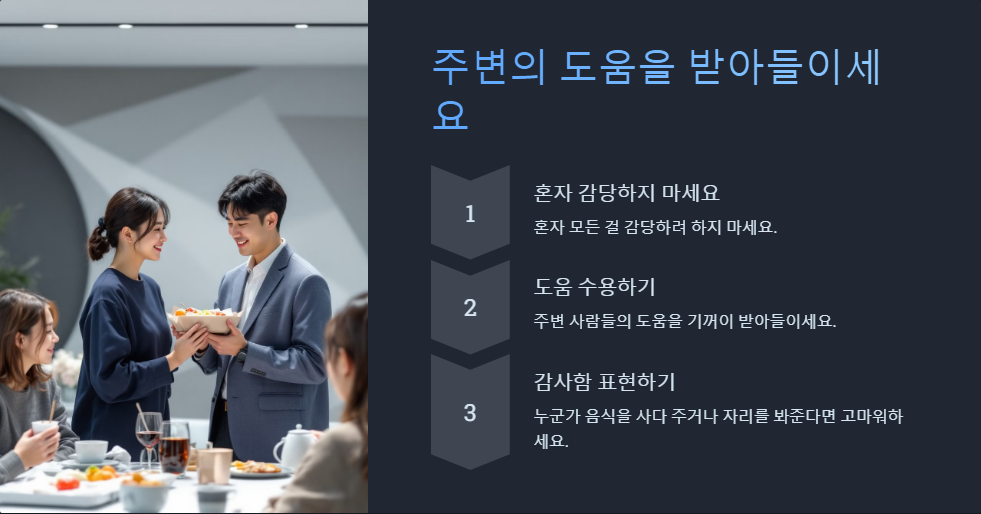 주변의 도움을 받아들이세요

1
혼자 감당하지 마세요
혼자 모든 걸 감당하려 하지 마세요.

2
도움 수용하기
주변 사람들의 도움을 기꺼이 받아들이세요.

3
감사함 표현하기
누군가 음식을 사다 주거나 자리를 봐준다면 고마워하세요.